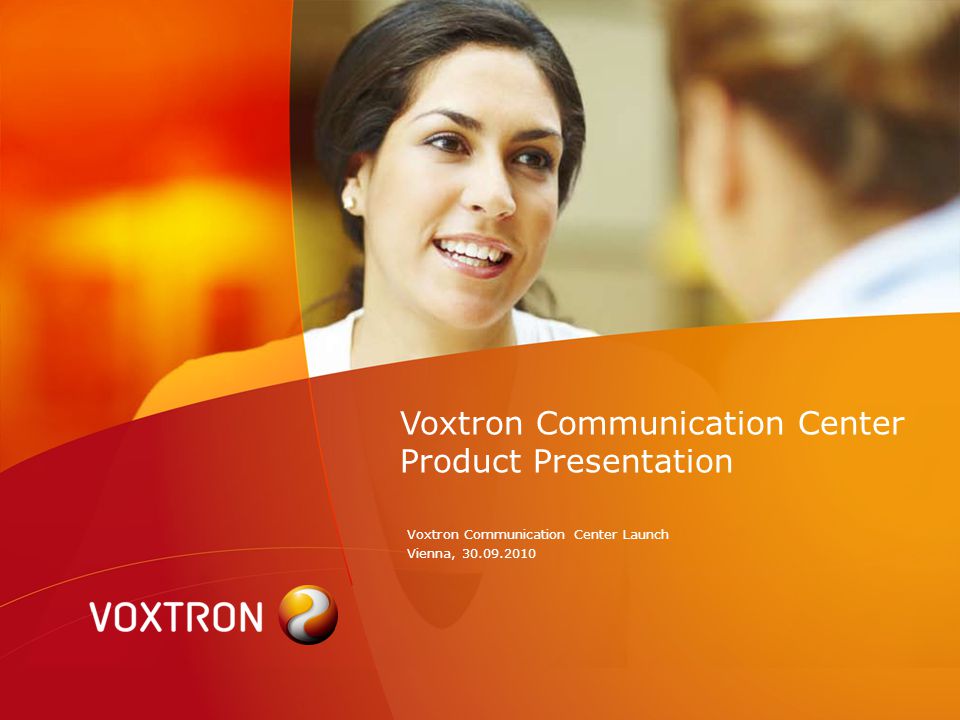 Voxtron Communication Center
Product Presentation

Voxtron Communication Center Launch
Vienna, 30.09.2010

VOXTRON